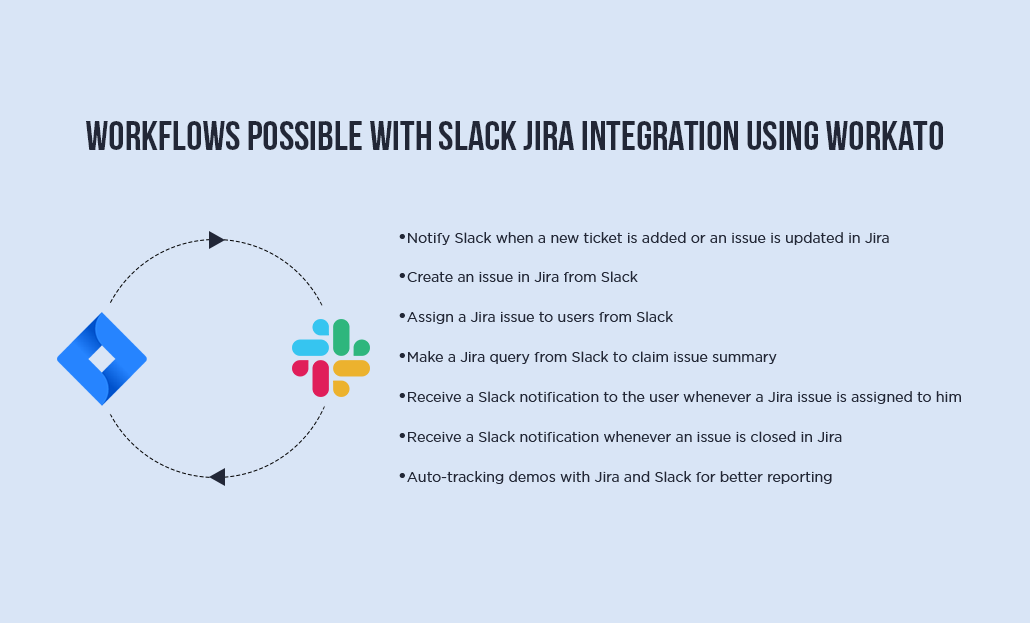 WORKFLOWS POSSIBLE WITH SLACK JIRA INTEGRATION USING WORKATO

•Notify Slack when a new ticket is added or an issue is updated in Jira

•Create an issue in Jira from Slack

•Assign a Jira issue to users from Slack

•Make a Jira query from Slack to claim issue summary

•Receive a Slack notification to the user whenever a Jira issue is assigned to him

•Receive a Slack notification whenever an issue is closed in Jira

•Auto-tracking demos with Jira and Slack for better reporting